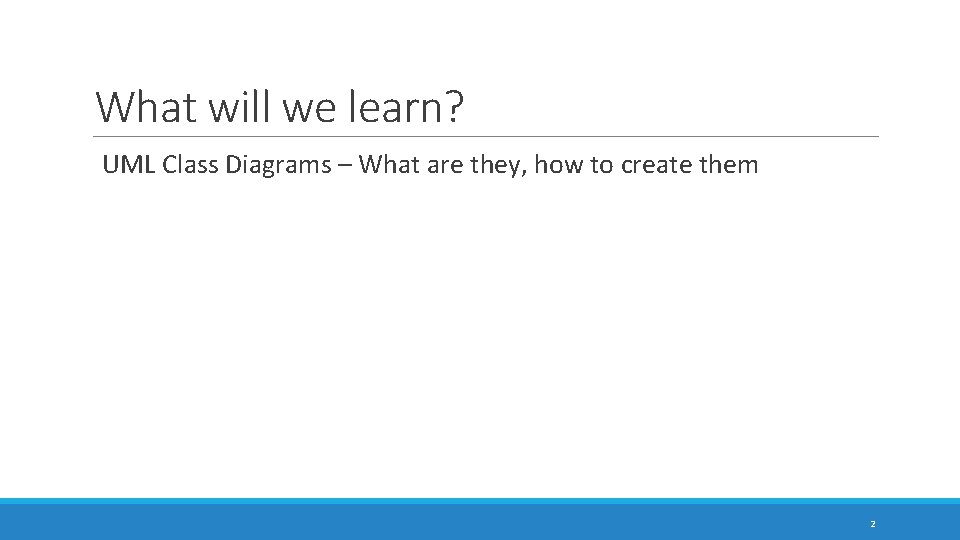 What will we learn?

UML Class Diagrams – What are they, how to create them

2